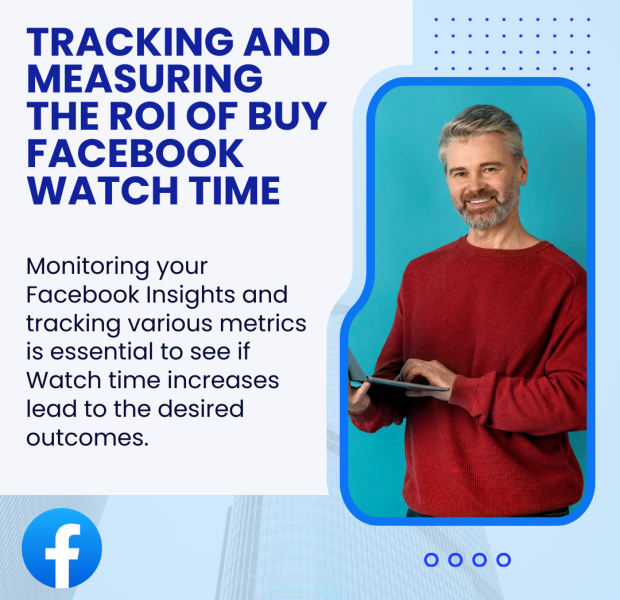 TRACKING AND MEASURING THE ROI OF BUY FACEBOOK WATCH TIME

Monitoring your Facebook Insights and tracking various metrics is essential to see if Watch time increases lead to the desired outcomes.

f